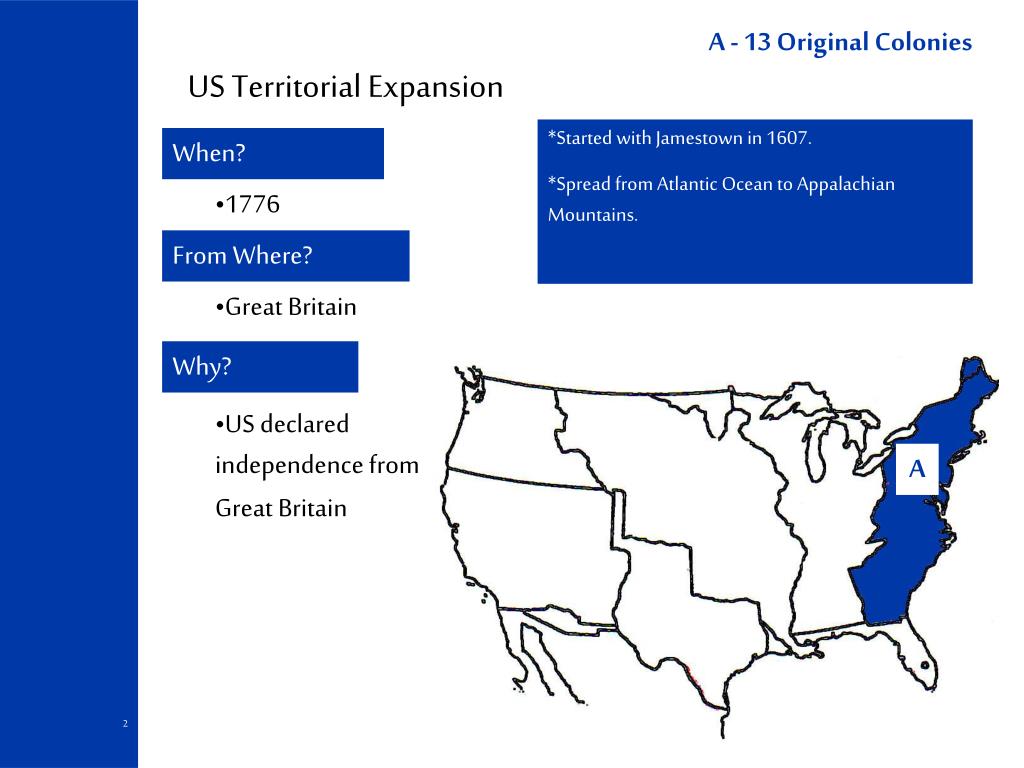 A - 13 Original Colonies

US Territorial Expansion

When?

•1776

From Where?

•Great Britain

Why?

•US declared independence from Great Britain

*Started with Jamestown in 1607.

*Spread from Atlantic Ocean to Appalachian Mountains.

A

2